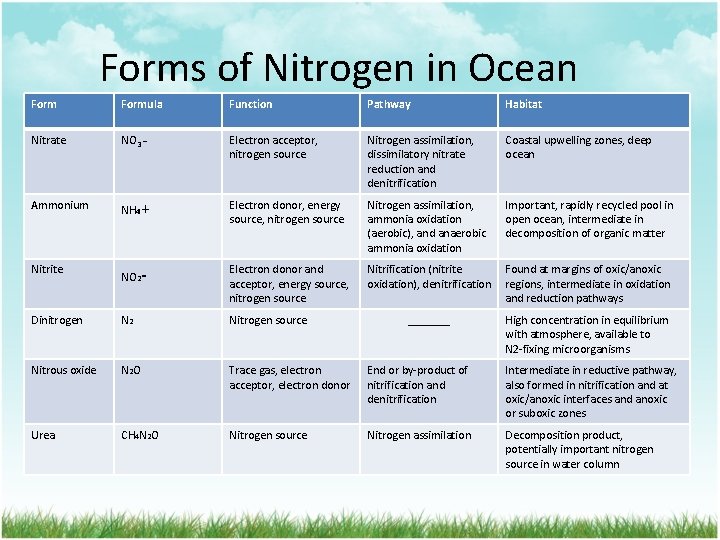 Forms of Nitrogen in Ocean

| Form | Formula | Function | Pathway | Habitat |
|---|---|---|---|---|
| Nitrate | $NO_3-$ | Electron acceptor, nitrogen source | Nitrogen assimilation, dissimilatory nitrate reduction and denitrification | Coastal upwelling zones, deep ocean |
| Ammonium | $NH_4+$ | Electron donor, energy source, nitrogen source | Nitrogen assimilation, ammonia oxidation (aerobic), and anaerobic ammonia oxidation | Important, rapidly recycled pool in open ocean, intermediate in decomposition of organic matter |
| Nitrite | $NO_2-$ | Electron donor and acceptor, energy source, nitrogen source | Nitrification (nitrite oxidation), denitrification | Found at margins of oxic/anoxic regions, intermediate in oxidation and reduction pathways |
| Dinitrogen | $N_2$ | Nitrogen source | _______ | High concentration in equilibrium with atmosphere, available to N2-fixing microorganisms |
| Nitrous oxide | $N_2O$ | Trace gas, electron acceptor, electron donor | End or by-product of nitrification and denitrification | Intermediate in reductive pathway, also formed in nitrification and at oxic/anoxic interfaces and anoxic or suboxic zones |
| Urea | $CH_4N_2O$ | Nitrogen source | Nitrogen assimilation | Decomposition product, potentially important nitrogen source in water column |